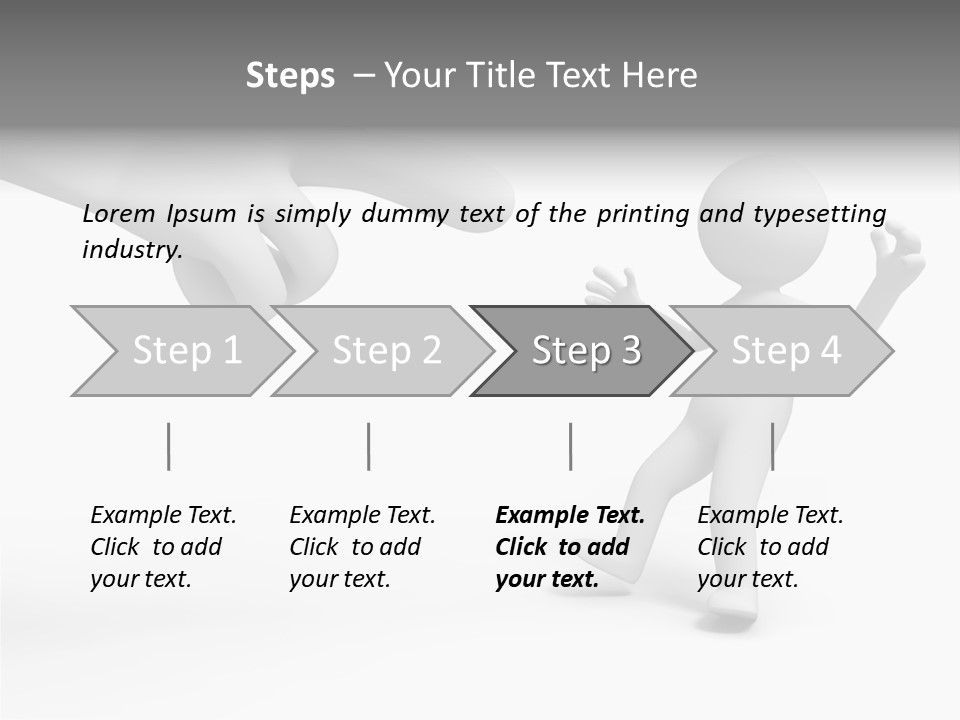 Steps – Your Title Text Here

Lorem Ipsum is simply dummy text of the printing and typesetting industry.

Step 1

Step 2

Step 3

Step 4

Example Text. Click to add your text.

Example Text. Click to add your text.

Example Text. Click to add your text.

Example Text. Click to add your text.